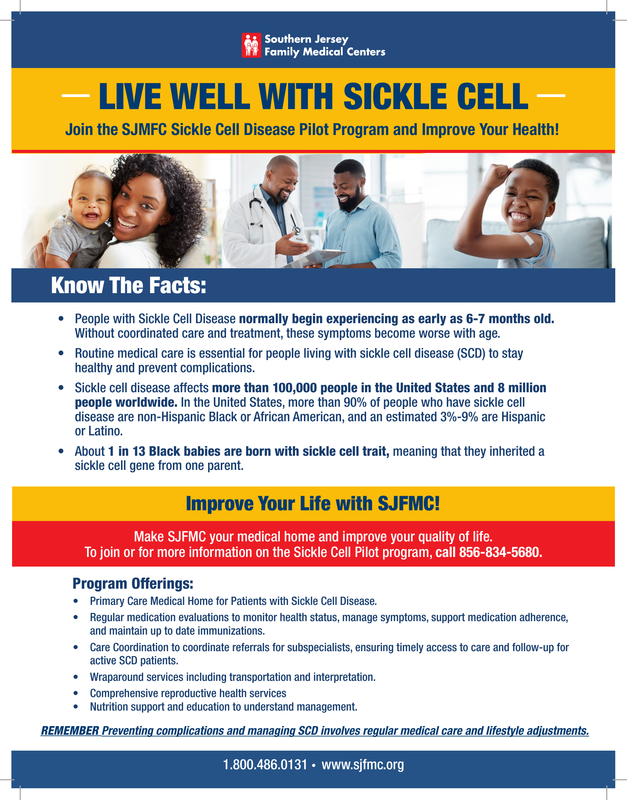 Southern Jersey Family Medical Centers

— LIVE WELL WITH SICKLE CELL —

Join the SJMFC Sickle Cell Disease Pilot Program and Improve Your Health!

Know The Facts:

• People with Sickle Cell Disease normally begin experiencing as early as 6-7 months old. Without coordinated care and treatment, these symptoms become worse with age.

• Routine medical care is essential for people living with sickle cell disease (SCD) to stay healthy and prevent complications.

• Sickle cell disease affects more than 100,000 people in the United States and 8 million people worldwide. In the United States, more than 90% of people who have sickle cell disease are non-Hispanic Black or African American, and an estimated 3%-9% are Hispanic or Latino.

• About 1 in 13 Black babies are born with sickle cell trait, meaning that they inherited a sickle cell gene from one parent.

Improve Your Life with SJFMC!

Make SJFMC your medical home and improve your quality of life. To join or for more information on the Sickle Cell Pilot program, call 856-834-5680.

Program Offerings:

• Primary Care Medical Home for Patients with Sickle Cell Disease.
• Regular medication evaluations to monitor health status, manage symptoms, support medication adherence, and maintain up to date immunizations.
• Care Coordination to coordinate referrals for subspecialists, ensuring timely access to care and follow-up for active SCD patients.
• Wraparound services including transportation and interpretation.
• Comprehensive reproductive health services
• Nutrition support and education to understand management.

REMEMBER Preventing complications and managing SCD involves regular medical care and lifestyle adjustments.

1.800.486.0131 • www.sjfmc.org